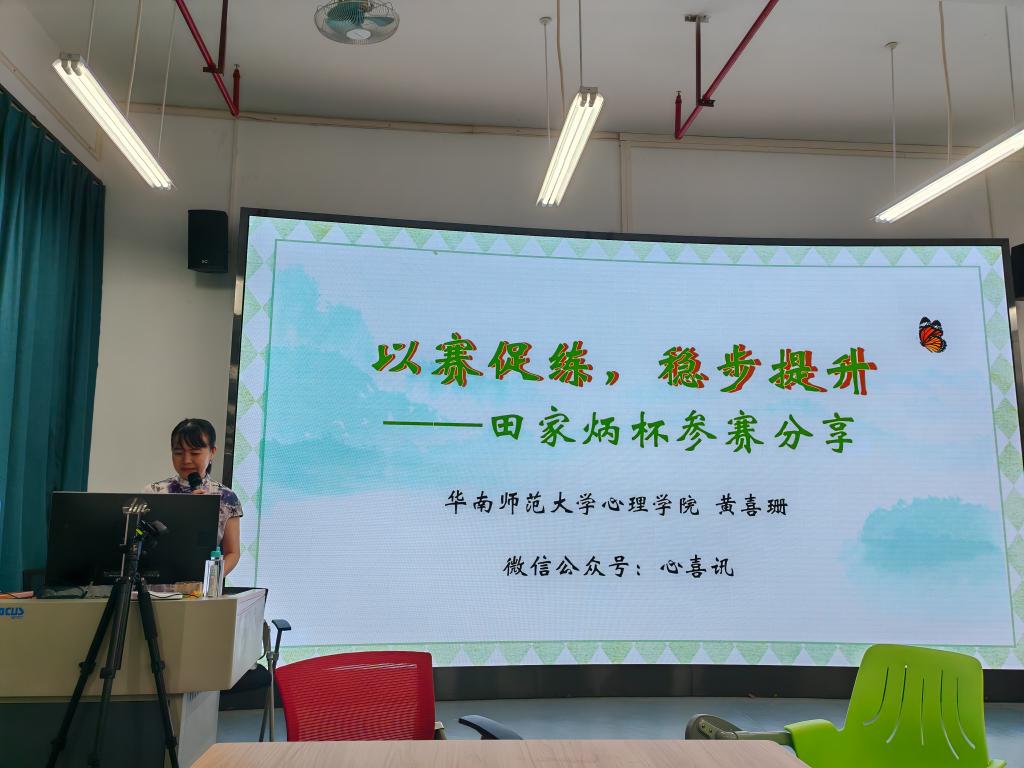 以赛促练，稳步提升
——田家炳杯参赛分享

华南师范大学心理学院 黄喜珊

微信公众号：心喜讯